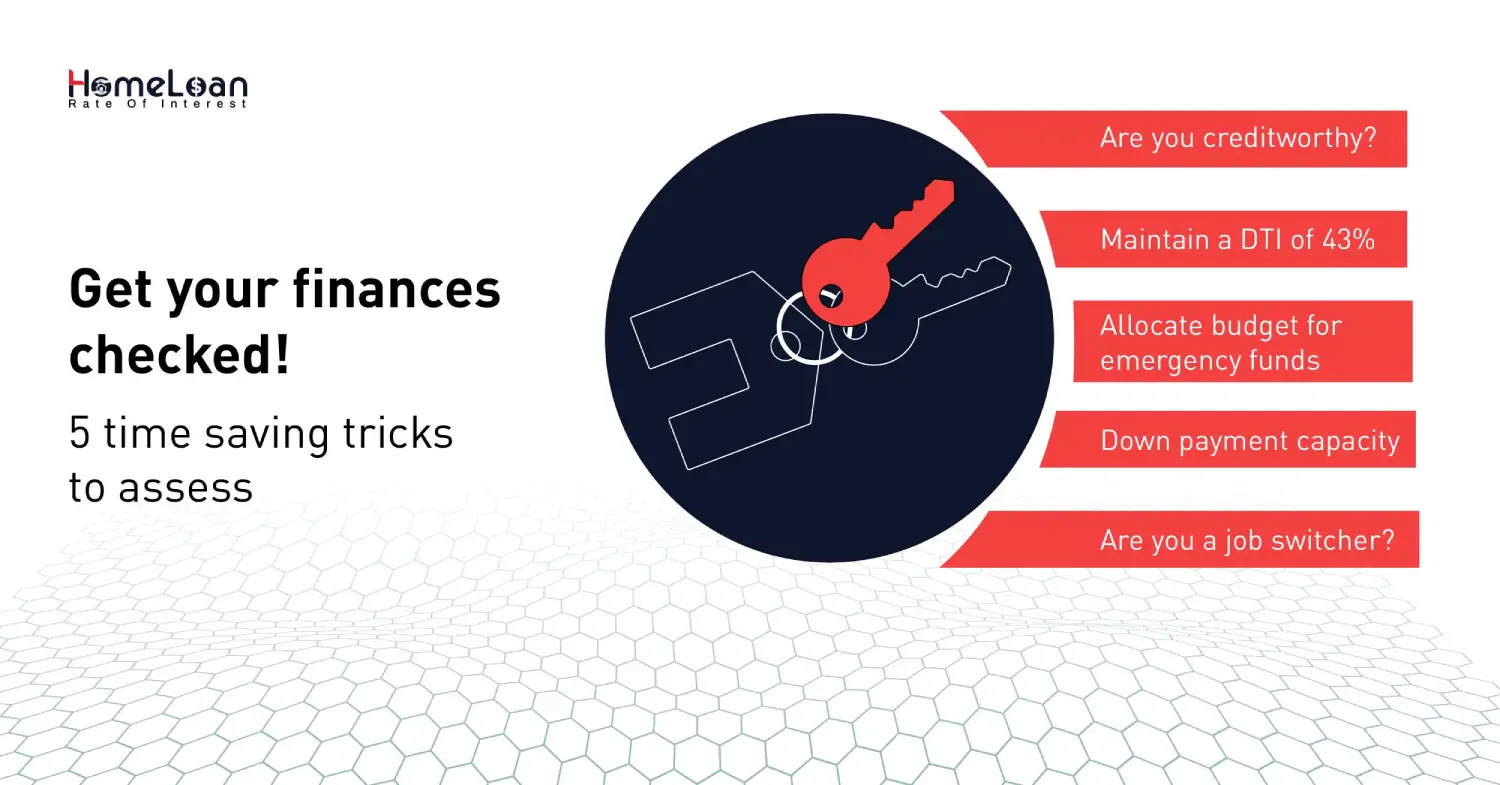 HomeLoan
Rate Of Interest

Get your finances checked!

5 time saving tricks to assess

Are you creditworthy?

Maintain a DTI of 43%

Allocate budget for emergency funds

Down payment capacity

Are you a job switcher?